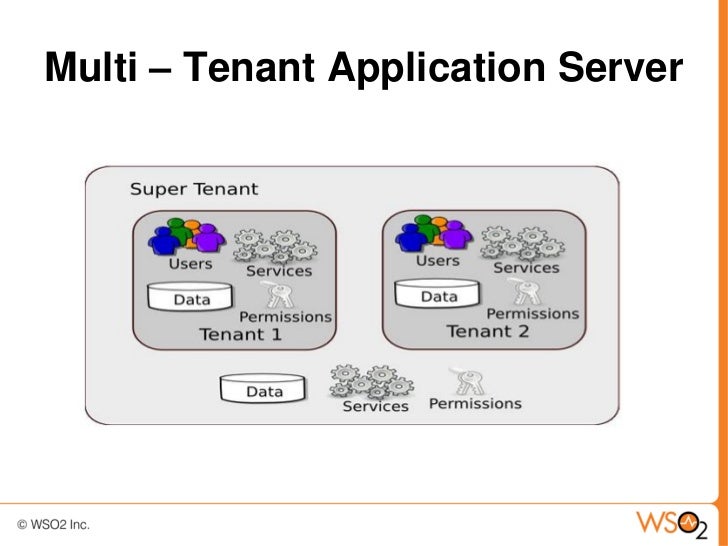 Multi – Tenant Application Server

Super Tenant

Users
Services
Data
Permissions
Tenant 1

Users
Services
Data
Permissions
Tenant 2

Data
Services
Permissions

© WSO2 Inc.

WSO2